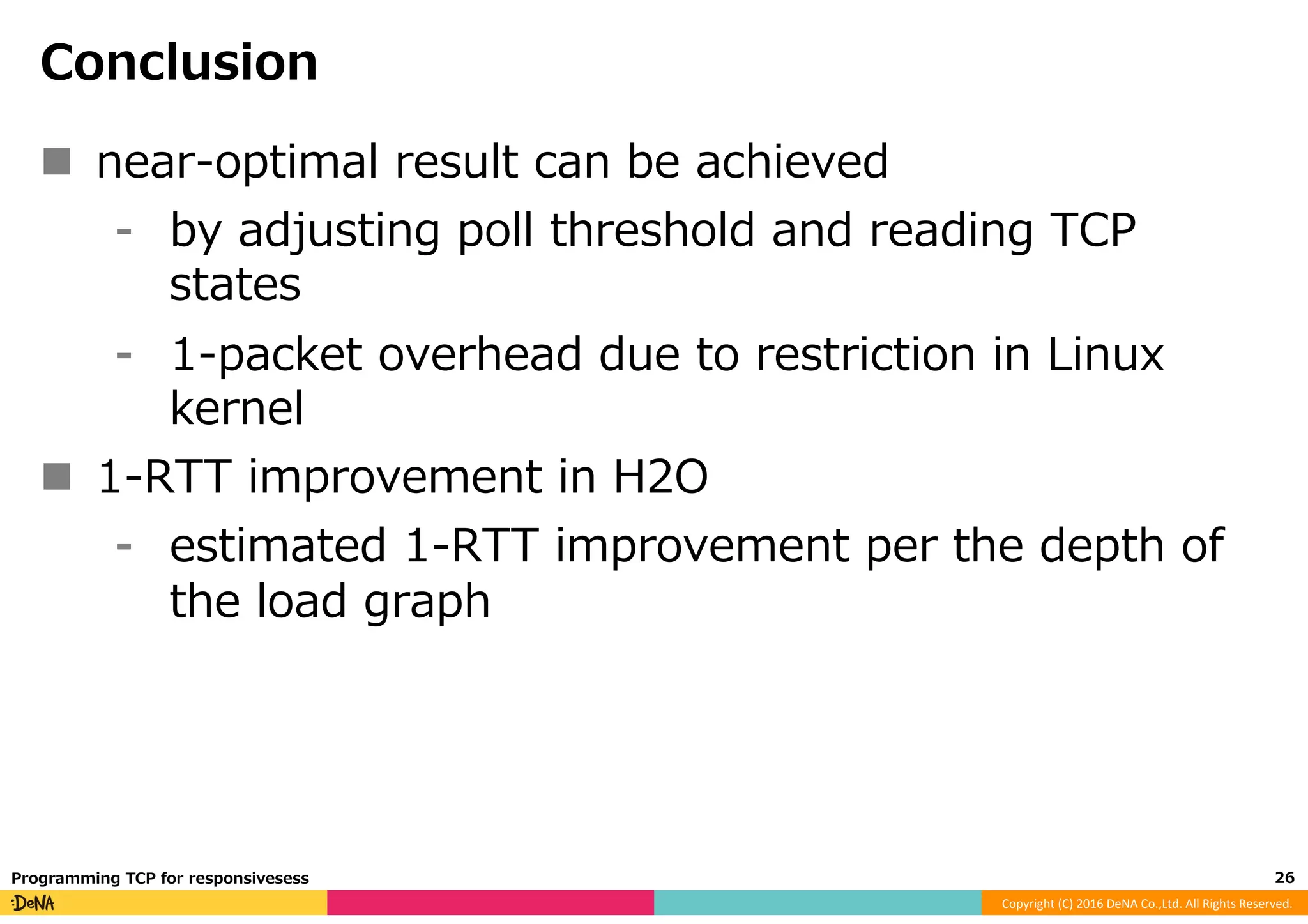 Conclusion

■ near-optimal result can be achieved

- by adjusting poll threshold and reading TCP states

- 1-packet overhead due to restriction in Linux kernel

■ 1-RTT improvement in H2O

- estimated 1-RTT improvement per the depth of the load graph

Programming TCP for responsivesess

26

:DeNA

Copyright (C) 2016 DeNA Co.,Ltd. All Rights Reserved.